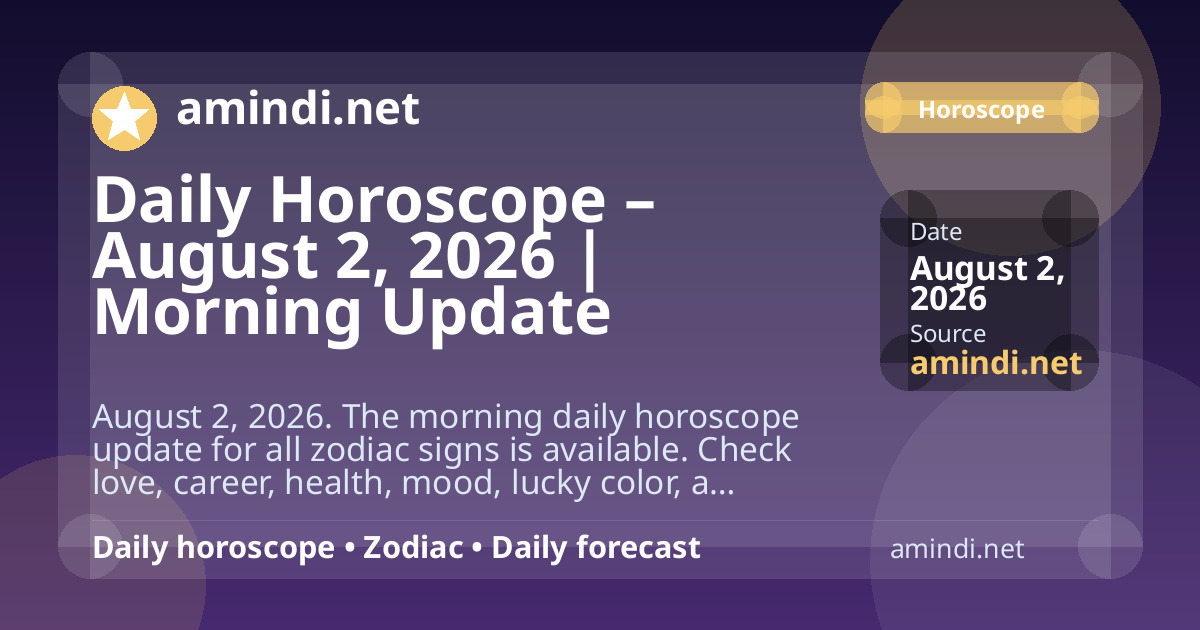 amindi.net

Horoscope

Daily Horoscope – August 2, 2026 | Morning Update

Date
August 2, 2026
Source
amindi.net

August 2, 2026. The morning daily horoscope update for all zodiac signs is available. Check love, career, health, mood, lucky color, a...

Daily horoscope • Zodiac • Daily forecast

amindi.net